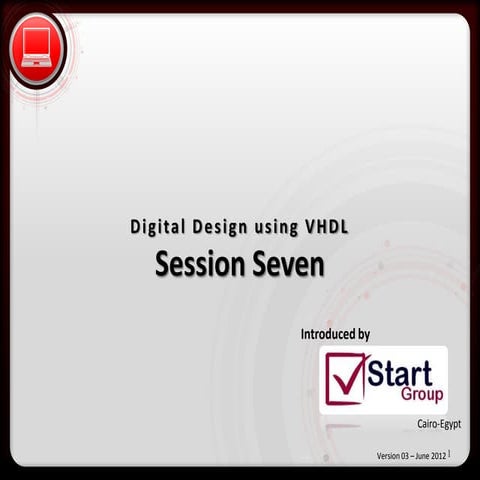 Digital Design using VHDL

Session Seven

Introduced by

Start
Group

Cairo-Egypt

Version 03 – June 2012 1